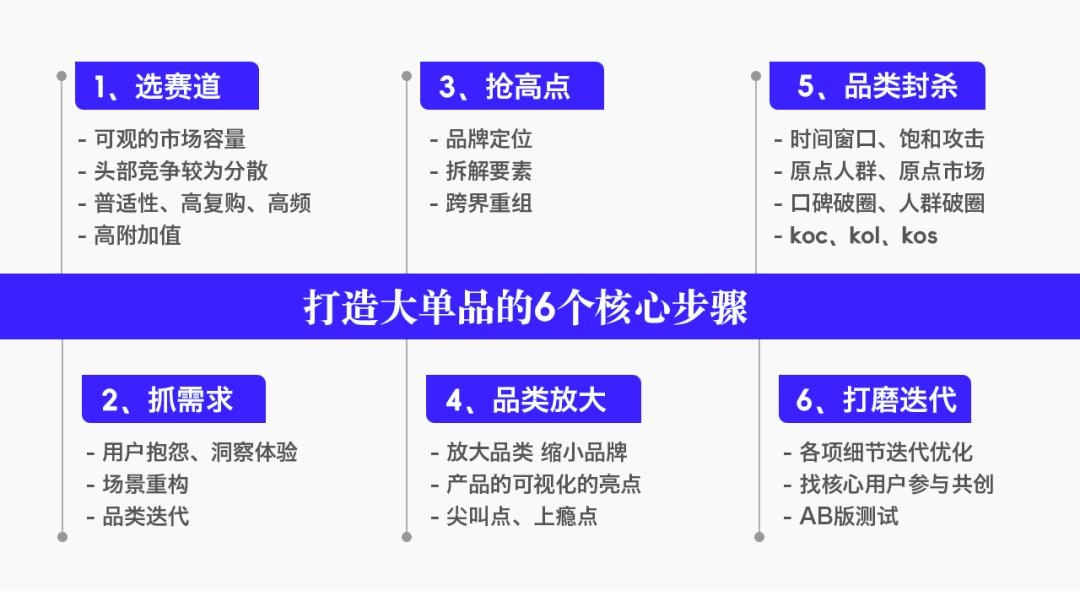 1、选赛道

- 可观的市场容量
- 头部竞争较为分散
- 普适性、高复购、高频
- 高附加值

3、抢高点

- 品牌定位
- 拆解要素
- 跨界重组

5、品类封杀

- 时间窗口、饱和攻击
- 原点人群、原点市场
- 口碑破圈、人群破圈
- koc、kol、kos

打造大单品的6个核心步骤

2、抓需求

- 用户抱怨、洞察体验
- 场景重构
- 品类迭代

4、品类放大

- 放大品类 缩小品牌
- 产品的可视化的亮点
- 尖叫点、上瘾点

6、打磨迭代

- 各项细节迭代优化
- 找核心用户参与共创
- AB版测试